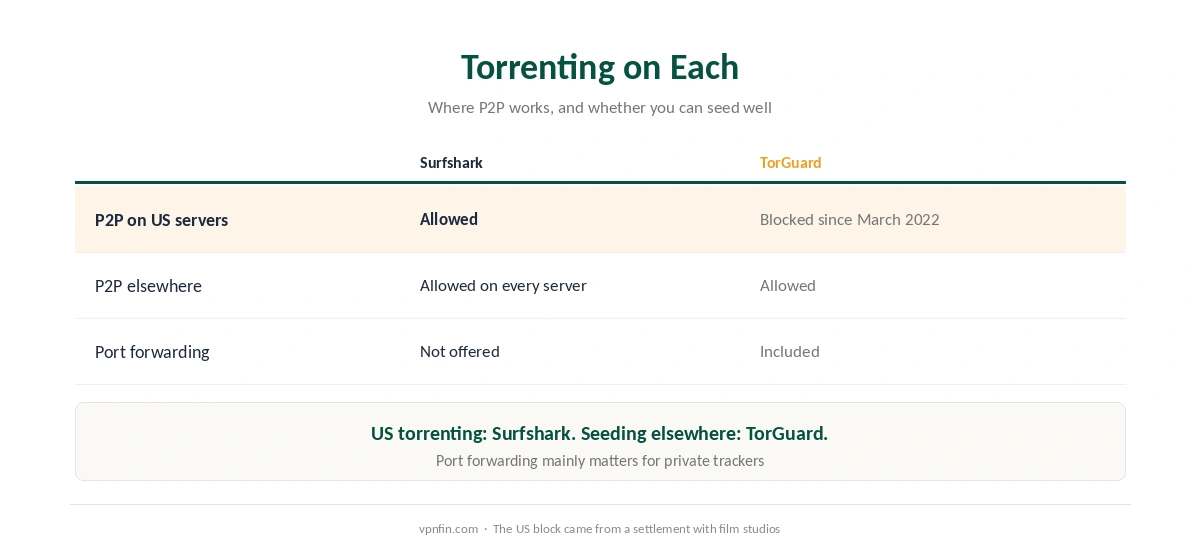 Torrenting on Each

Where P2P works, and whether you can seed well

| | Surfshark | TorGuard |
|---|---|---|
| P2P on US servers | Allowed | Blocked since March 2022 |
| P2P elsewhere | Allowed on every server | Allowed |
| Port forwarding | Not offered | Included |

US torrenting: Surfshark. Seeding elsewhere: TorGuard.

Port forwarding mainly matters for private trackers

vpnfin.com · The US block came from a settlement with film studios